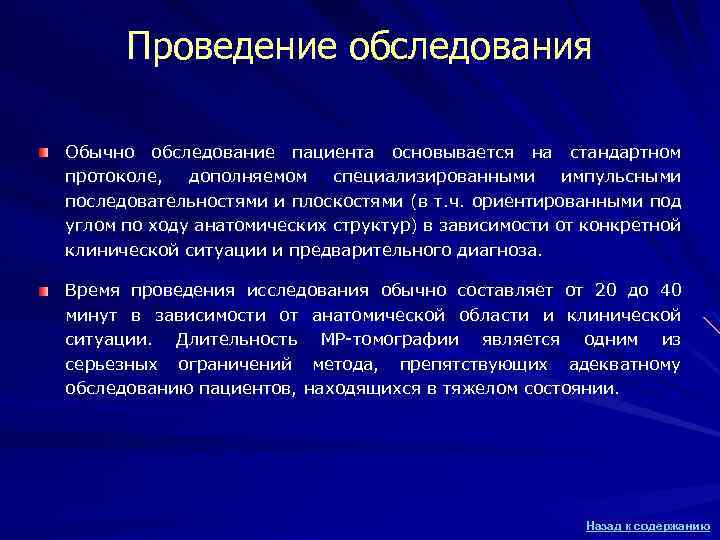 Проведение обследования

Обычно обследование пациента основывается на стандартном протоколе, дополняемом специализированными импульсными последовательностями и плоскостями (в т.ч. ориентированными под углом по ходу анатомических структур) в зависимости от конкретной клинической ситуации и предварительного диагноза.

Время проведения исследования обычно составляет от 20 до 40 минут в зависимости от анатомической области и клинической ситуации. Длительность МР-томографии является одним из серьезных ограничений метода, препятствующих адекватному обследованию пациентов, находящихся в тяжелом состоянии.

Назад к содержанию